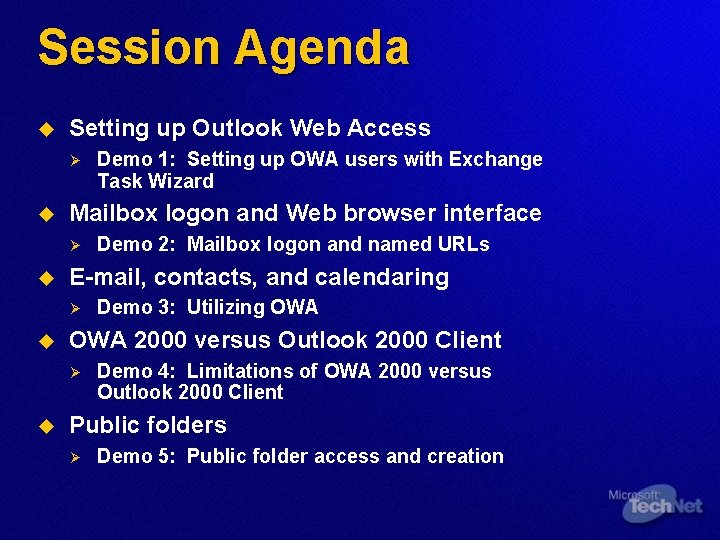 Session Agenda

Setting up Outlook Web Access

Demo 1: Setting up OWA users with Exchange Task Wizard

Mailbox logon and Web browser interface

Demo 2: Mailbox logon and named URLs

E-mail, contacts, and calendaring

Demo 3: Utilizing OWA

OWA 2000 versus Outlook 2000 Client

Demo 4: Limitations of OWA 2000 versus Outlook 2000 Client

Public folders

Demo 5: Public folder access and creation

Microsoft TechNet